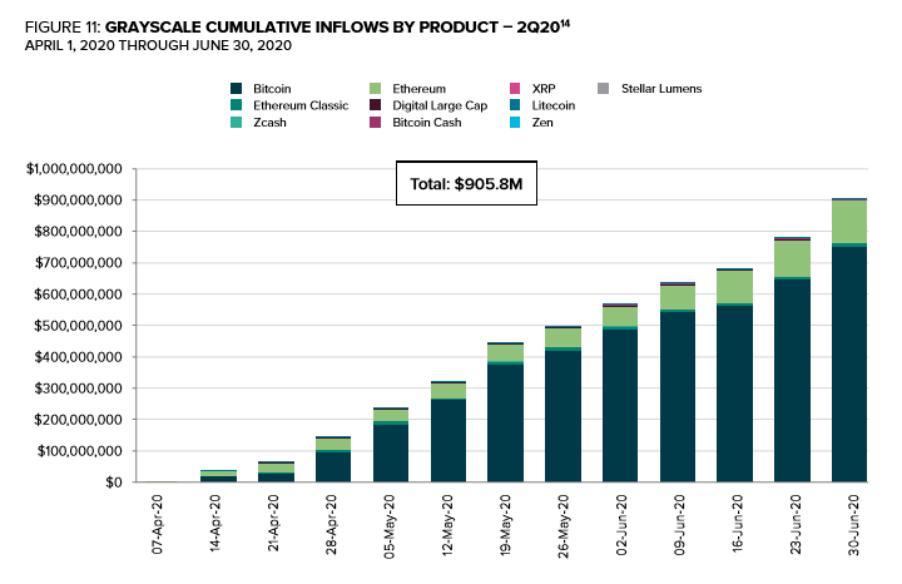 FIGURE 11: GRAYSCALE CUMULATIVE INFLOWS BY PRODUCT – 2Q20$^{14}$
APRIL 1, 2020 THROUGH JUNE 30, 2020

Bitcoin
Ethereum Classic
Zcash
Ethereum
Digital Large Cap
Bitcoin Cash
XRP
Litecoin
Zen
Stellar Lumens

Total: $905.8M

$1,000,000,000
$900,000,000
$800,000,000
$700,000,000
$600,000,000
$500,000,000
$400,000,000
$300,000,000
$200,000,000
$100,000,000
$0

07-Apr-20
14-Apr-20
21-Apr-20
28-Apr-20
05-May-20
12-May-20
19-May-20
26-May-20
02-Jun-20
09-Jun-20
16-Jun-20
23-Jun-20
30-Jun-20